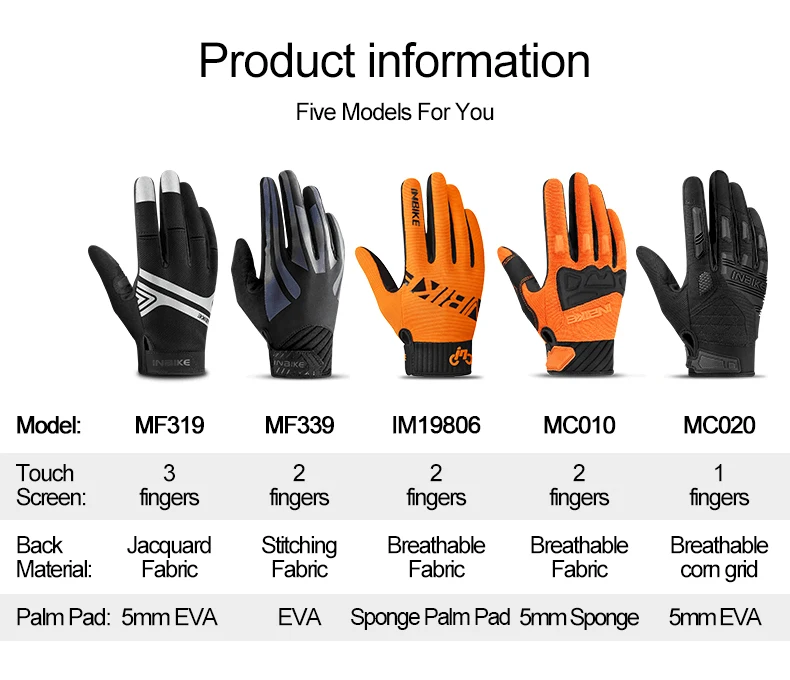 Product information

Five Models For You

INBIKE INBIKE INBIKE INBIKE INBIKE

| Model: | MF319 | MF339 | IM19806 | MC010 | MC020 |
|---|---|---|---|---|---|
| Touch Screen: | 3 fingers | 2 fingers | 2 fingers | 2 fingers | 1 fingers |
| Back Material: | Jacquard Fabric | Stitching Fabric | Breathable Fabric | Breathable Fabric | Breathable corn grid |
| Palm Pad: | 5mm EVA | EVA | Sponge Palm Pad | 5mm Sponge | 5mm EVA |